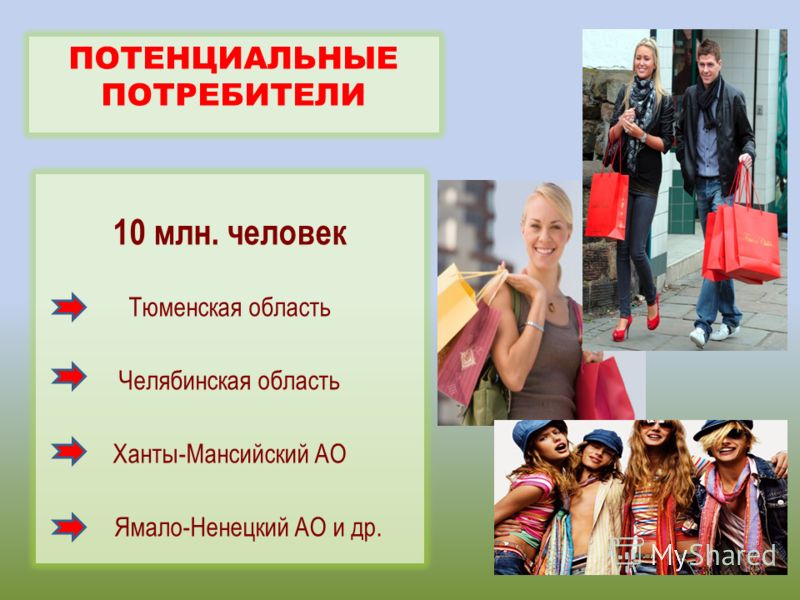 ПОТЕНЦИАЛЬНЫЕ ПОТРЕБИТЕЛИ

10 млн. человек

Тюменская область

Челябинская область

Ханты-Мансийский АО

Ямало-Ненецкий АО и др.

MyShared